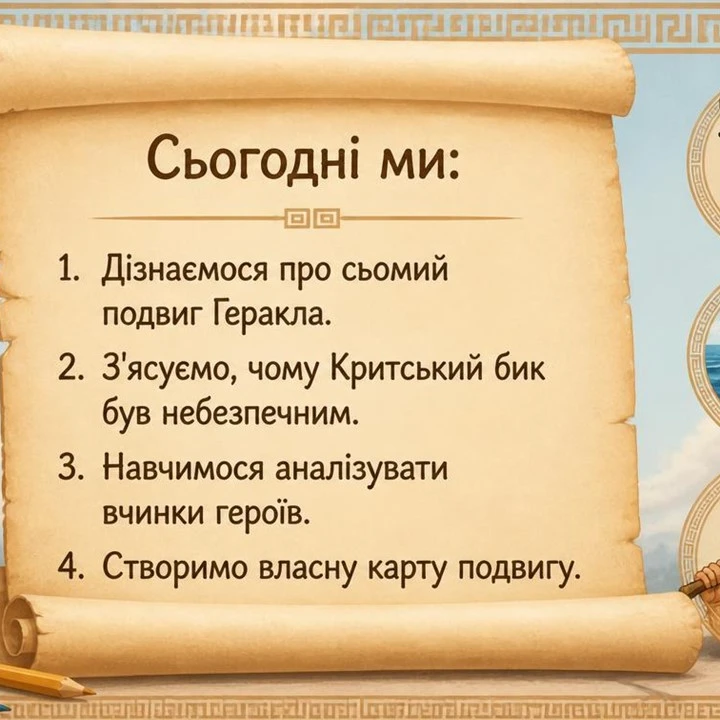 Сьогодні ми:

1. Дізнаємося про сьомий подвиг Геракла.
2. З'ясуємо, чому Критський бик був небезпечним.
3. Навчимося аналізувати вчинки героїв.
4. Створимо власну карту подвигу.